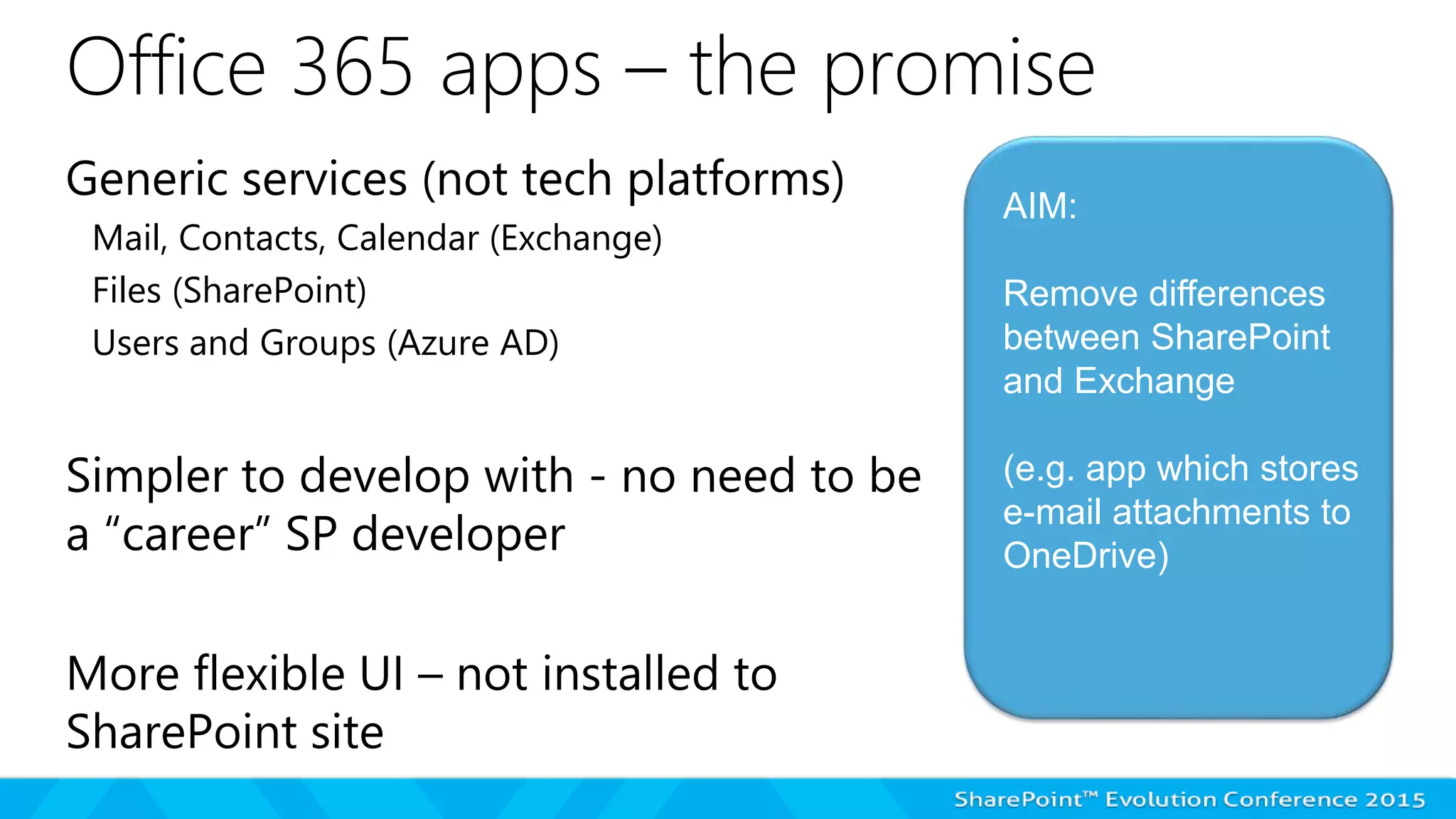 Office 365 apps – the promise

Generic services (not tech platforms)

Mail, Contacts, Calendar (Exchange)

Files (SharePoint)

Users and Groups (Azure AD)

Simpler to develop with - no need to be a “career” SP developer

More flexible UI – not installed to SharePoint site

AIM:

Remove differences between SharePoint and Exchange

(e.g. app which stores e-mail attachments to OneDrive)

SharePoint™ Evolution Conference 2015